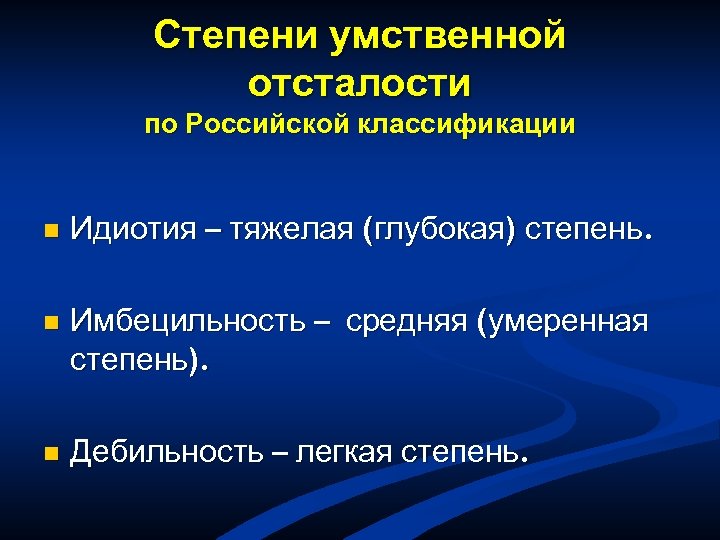 Степени умственной отсталости
по Российской классификации

Идиотия – тяжелая (глубокая) степень.

Имбецильность – средняя (умеренная степень).

Дебильность – легкая степень.